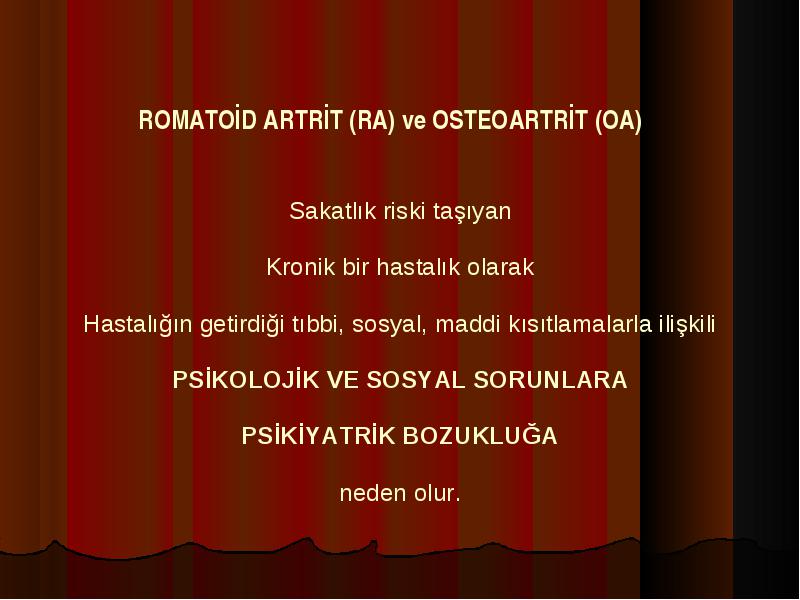 ROMATOİD ARTRİT (RA) ve OSTEOARTRİT (OA)

Sakatlık riski taşıyan

Kronik bir hastalık olarak

Hastalığın getirdiği tıbbi, sosyal, maddi kısıtlamalarla ilişkili

PSİKOLOJİK VE SOSYAL SORUNLARA

PSİKİYATRİK BOZUKLUĞA

neden olur.